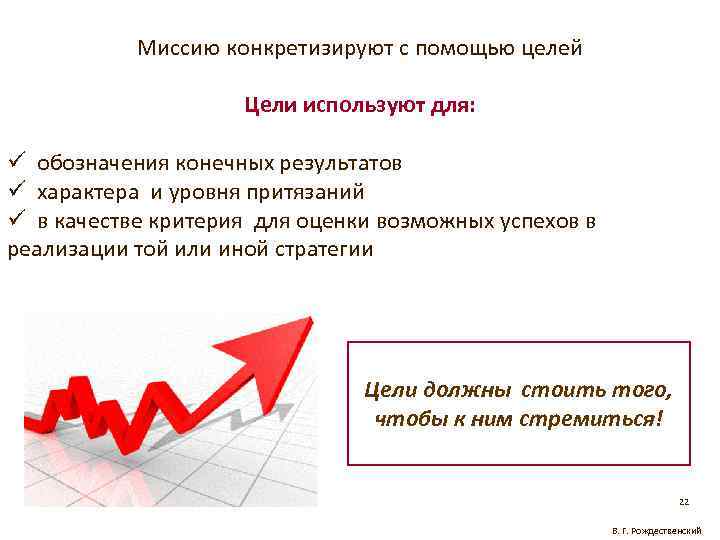 Миссию конкретизируют с помощью целей

Цели используют для:

✓ обозначения конечных результатов
✓ характера и уровня притязаний
✓ в качестве критерия для оценки возможных успехов в реализации той или иной стратегии

Цели должны стоить того, чтобы к ним стремиться!

22

В. Г. Рождественский